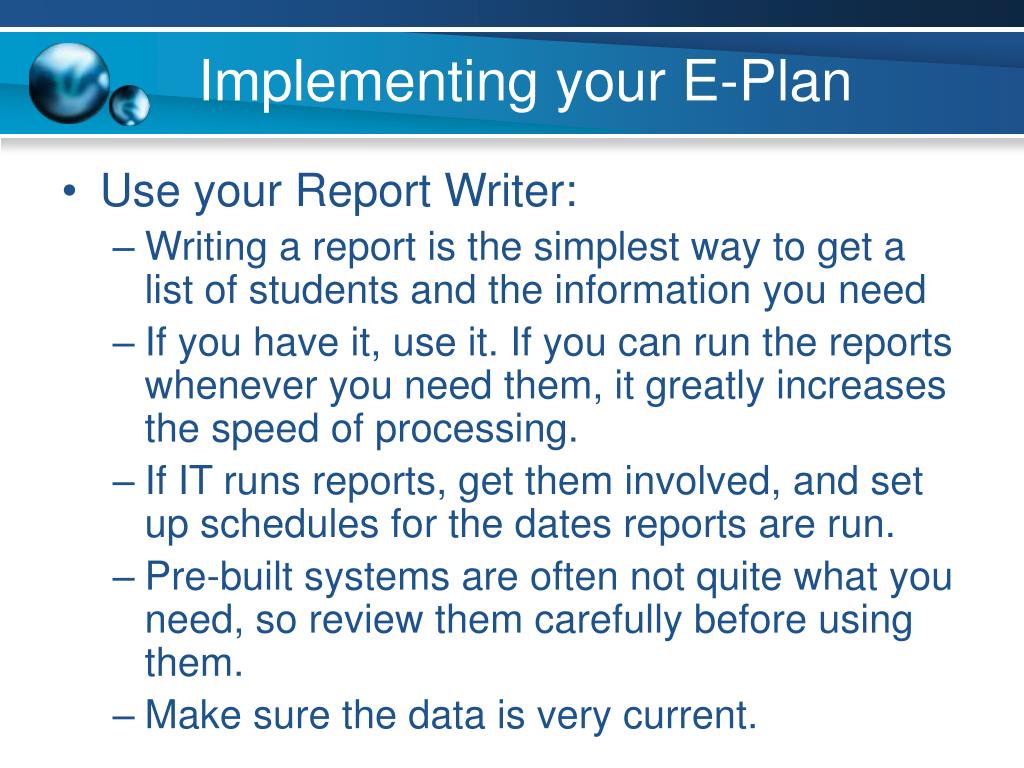 Implementing your E-Plan

• Use your Report Writer:
– Writing a report is the simplest way to get a list of students and the information you need
– If you have it, use it. If you can run the reports whenever you need them, it greatly increases the speed of processing.
– If IT runs reports, get them involved, and set up schedules for the dates reports are run.
– Pre-built systems are often not quite what you need, so review them carefully before using them.
– Make sure the data is very current.